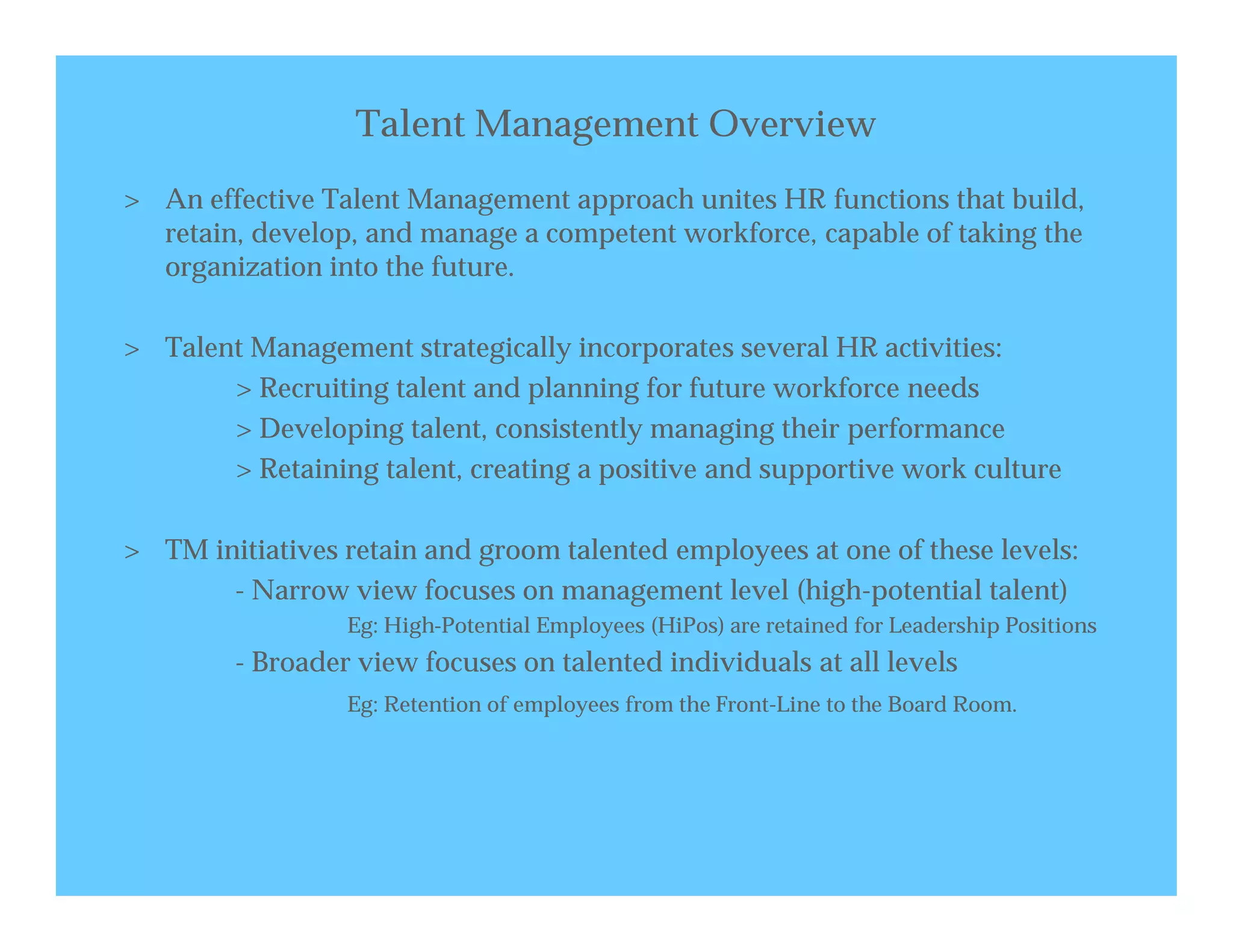 Talent Management Overview

> An effective Talent Management approach unites HR functions that build, retain, develop, and manage a competent workforce, capable of taking the organization into the future.

> Talent Management strategically incorporates several HR activities:

> Recruiting talent and planning for future workforce needs

> Developing talent, consistently managing their performance

> Retaining talent, creating a positive and supportive work culture

> TM initiatives retain and groom talented employees at one of these levels:

- Narrow view focuses on management level (high-potential talent)

Eg: High-Potential Employees (HiPos) are retained for Leadership Positions

- Broader view focuses on talented individuals at all levels

Eg: Retention of employees from the Front-Line to the Board Room.